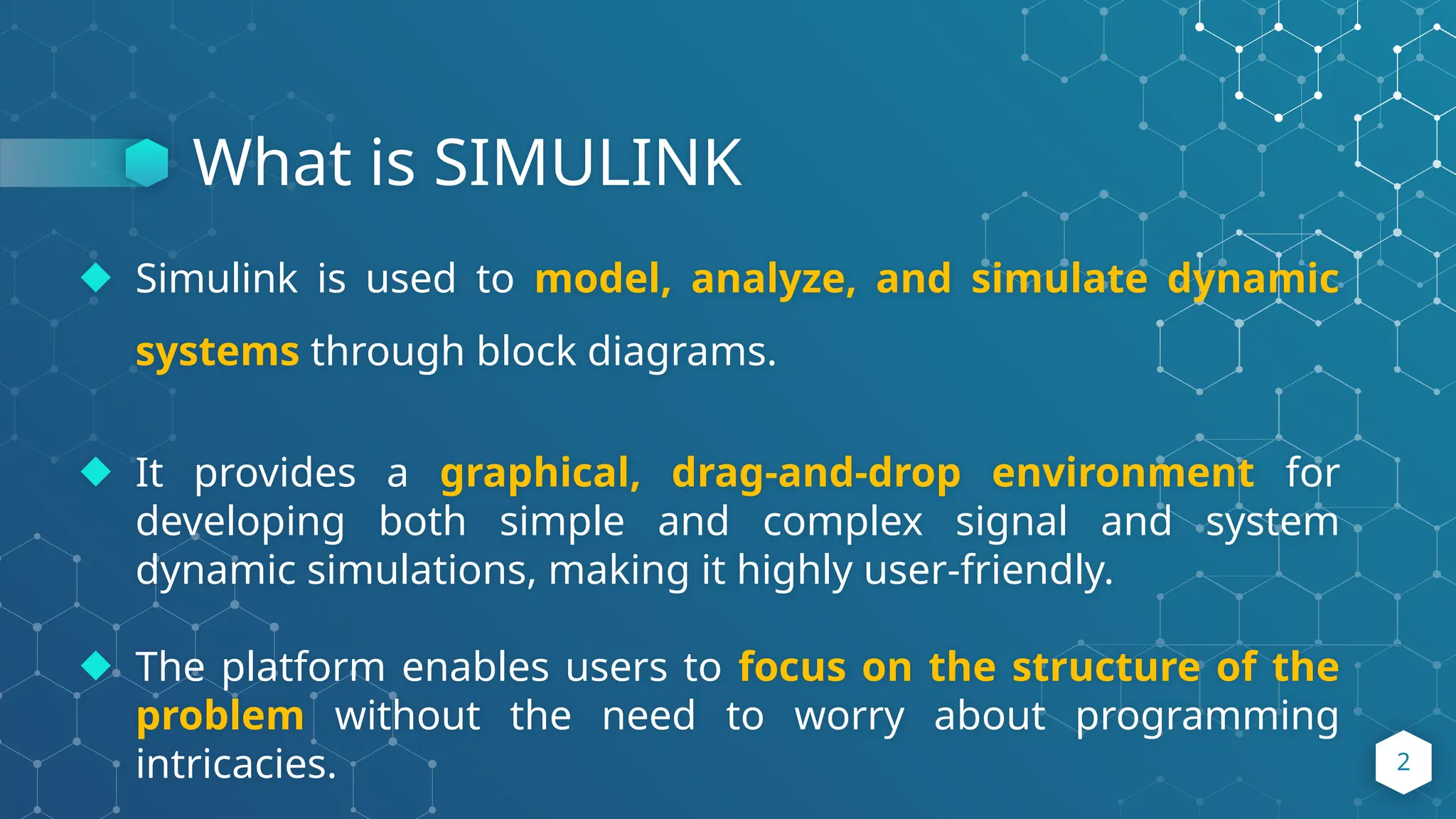 What is SIMULINK

Simulink is used to model, analyze, and simulate dynamic systems through block diagrams.

It provides a graphical, drag-and-drop environment for developing both simple and complex signal and system dynamic simulations, making it highly user-friendly.

The platform enables users to focus on the structure of the problem without the need to worry about programming intricacies.

2